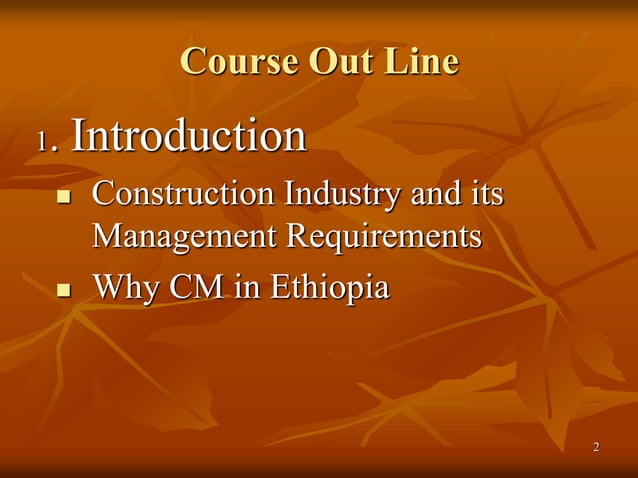 Course Out Line

1. Introduction

- Construction Industry and its Management Requirements
- Why CM in Ethiopia

2